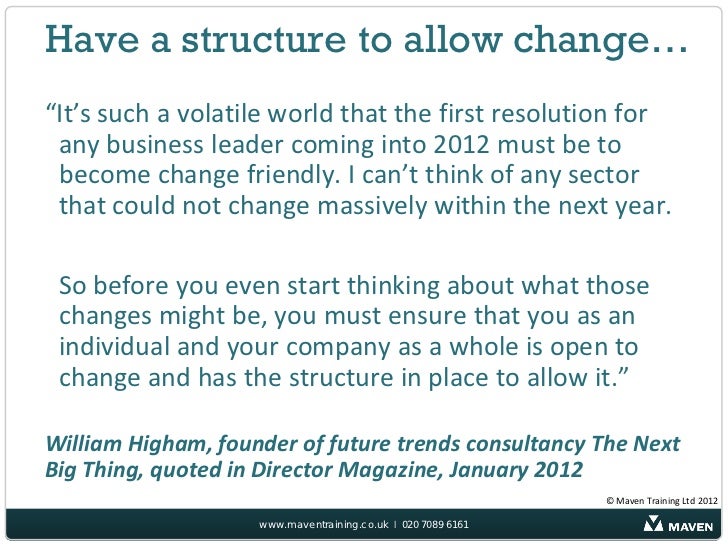 Have a structure to allow change…

“It’s such a volatile world that the first resolution for any business leader coming into 2012 must be to become change friendly. I can’t think of any sector that could not change massively within the next year.

So before you even start thinking about what those changes might be, you must ensure that you as an individual and your company as a whole is open to change and has the structure in place to allow it.”

William Higham, founder of future trends consultancy The Next Big Thing, quoted in Director Magazine, January 2012

© Maven Training Ltd 2012

www.maventraining.co.uk | 020 7089 6161

MAVEN